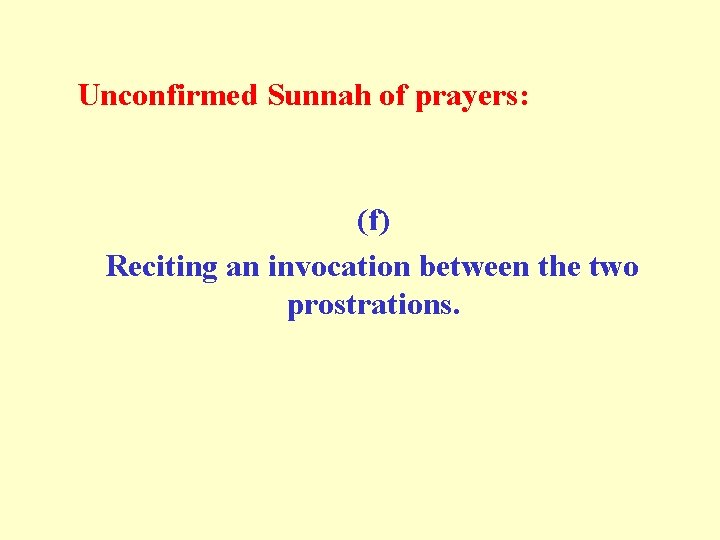 Unconfirmed Sunnah of prayers:

(f)
Reciting an invocation between the two prostrations.